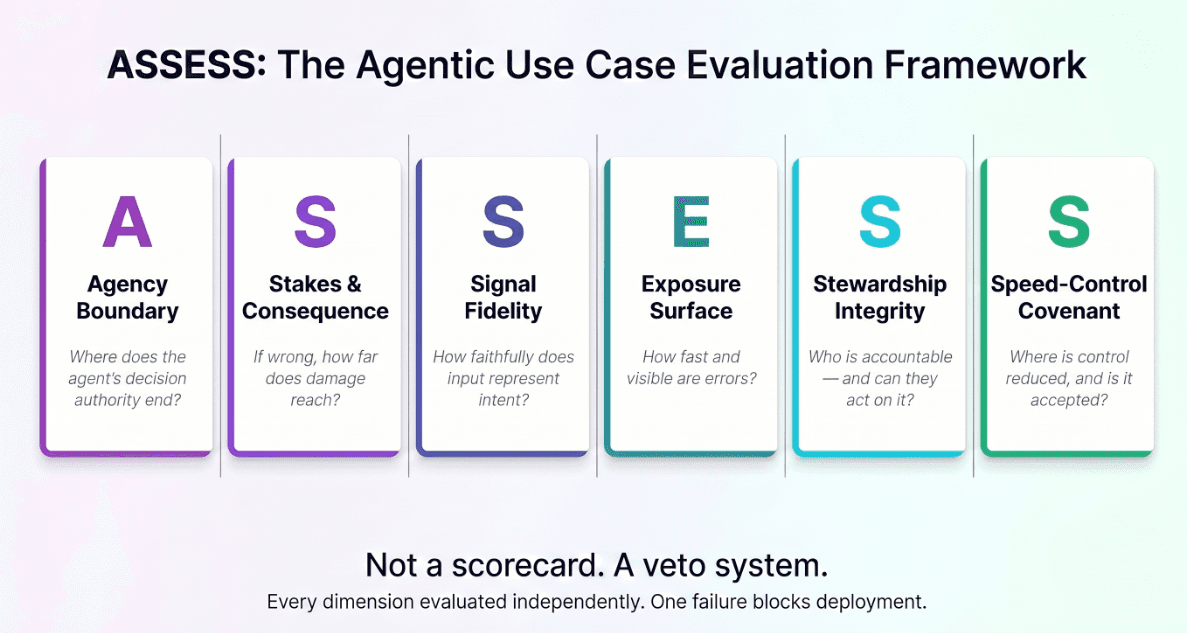 ASSESS: The Agentic Use Case Evaluation Framework

A
Agency Boundary
Where does the agent's decision authority end?

S
Stakes & Consequence
If wrong, how far does damage reach?

S
Signal Fidelity
How faithfully does input represent intent?

E
Exposure Surface
How fast and visible are errors?

S
Stewardship Integrity
Who is accountable — and can they act on it?

S
Speed-Control Covenant
Where is control reduced, and is it accepted?

Not a scorecard. A veto system.
Every dimension evaluated independently. One failure blocks deployment.